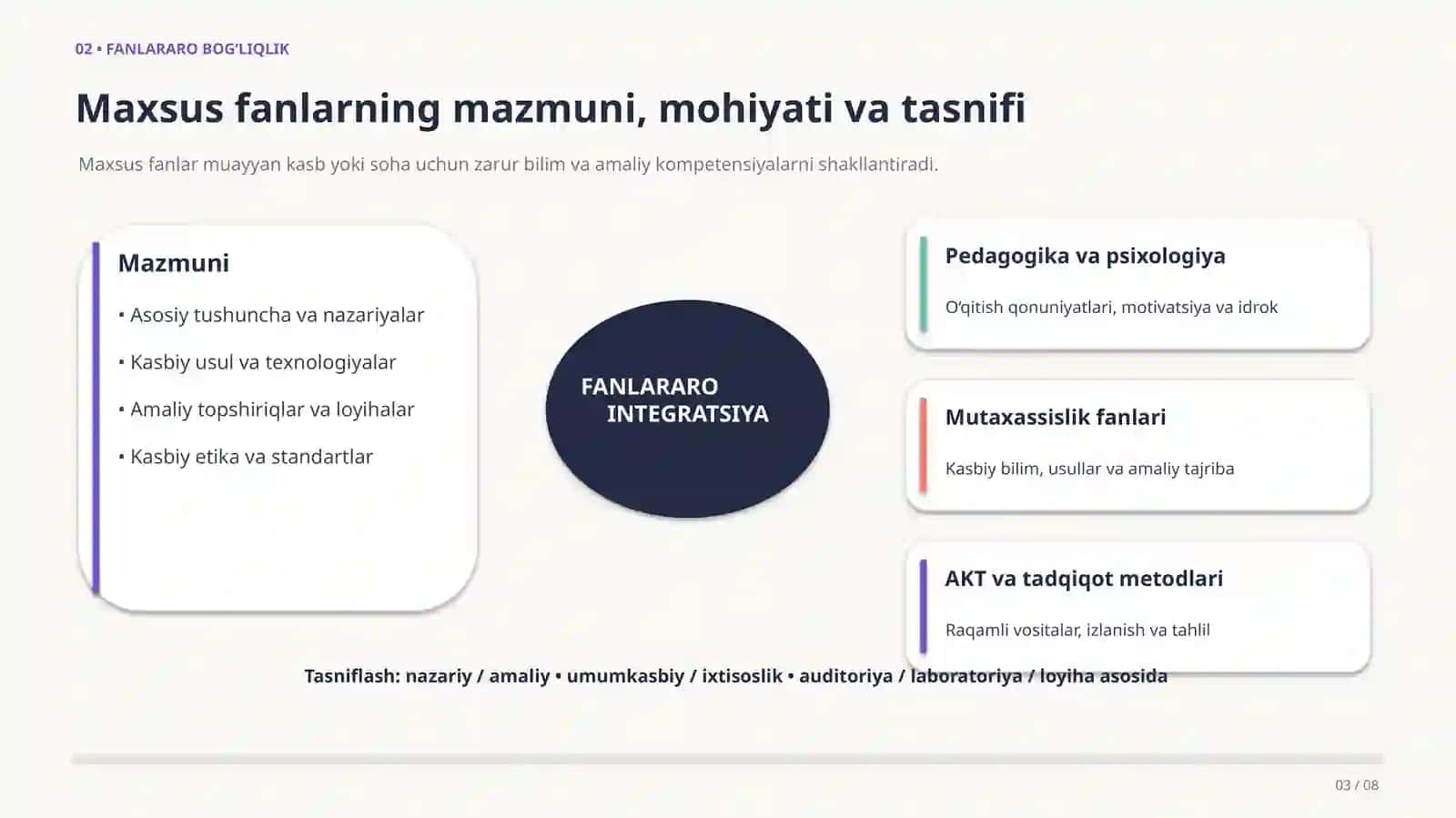 02 • FANLARARO BOG'LIQLIK

Maxsus fanlarning mazmuni, mohiyati va tasnifi

Maxsus fanlar muayyan kasb yoki soha uchun zarur bilim va amaliy kompetensiyalarni shakllantiradi.

Mazmuni

• Asosiy tushuncha va nazariyalar

• Kasbiy usul va texnologiyalar

• Amaliy topshiriqlar va loyihalar

• Kasbiy etika va standartlar

FANLARARO INTEGRATSIYA

Pedagogika va psixologiya

O'qitish qonuniyatlari, motivatsiya va idrok

Mutaxassislik fanlari

Kasbiy bilim, usullar va amaliy tajriba

AKT va tadqiqot metodlari

Raqamli vositalar, izlanish va tahlil

Tasniflash: nazariy / amaliy • umumkasbiy / ixtisoslik • auditoriya / laboratoriya / loyiha asosida

03 / 08